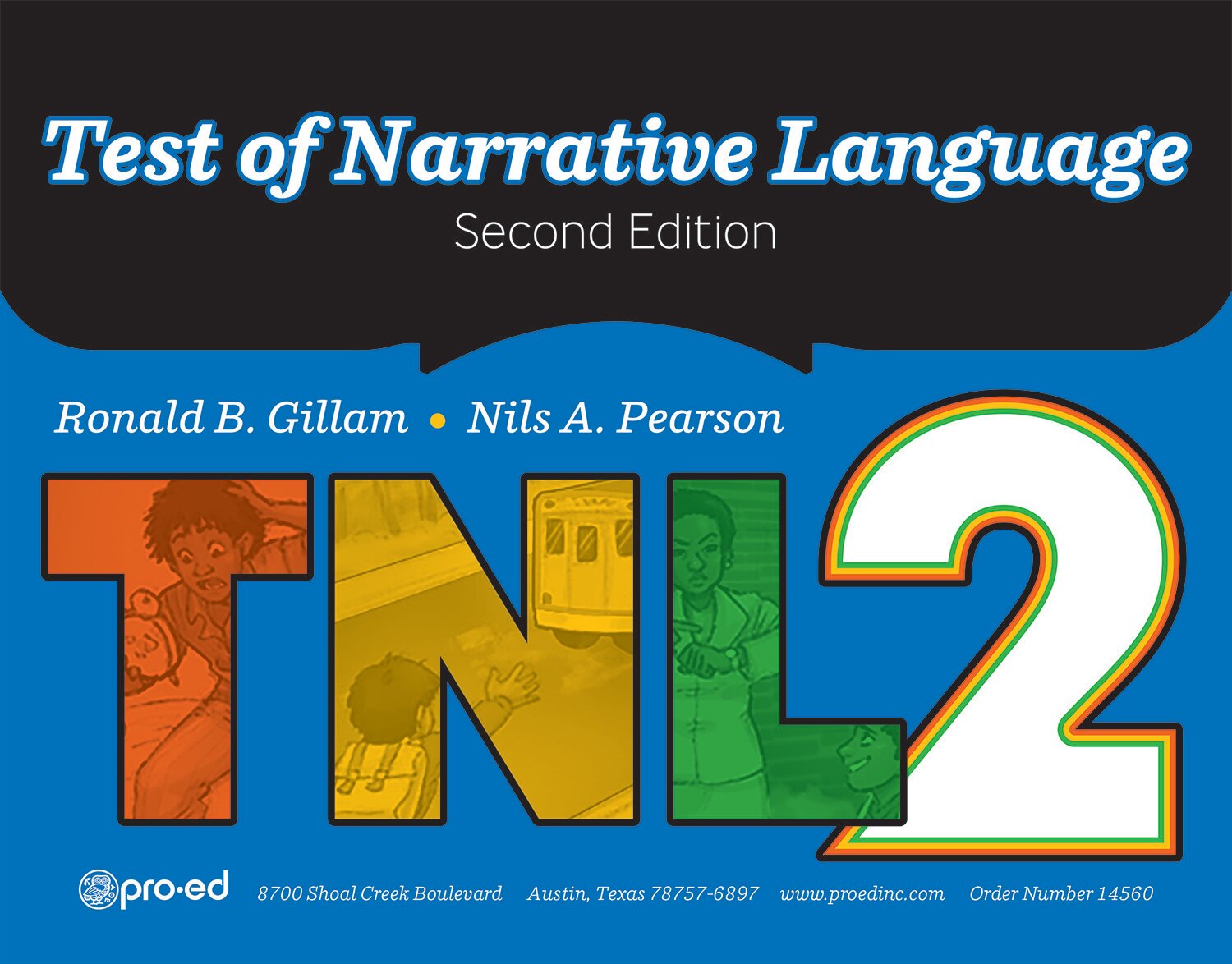 Test of Narrative Language
Second Edition

Ronald B. Gillam • Nils A. Pearson

TNL2

pro·ed 8700 Shoal Creek Boulevard Austin, Texas 78757-6897 www.proedinc.com Order Number 14560